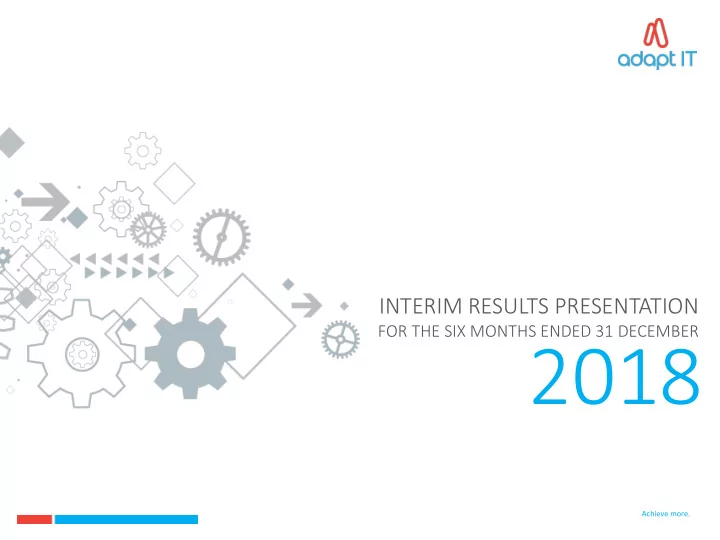 adapt IT

INTERIM RESULTS PRESENTATION
FOR THE SIX MONTHS ENDED 31 DECEMBER
2018

Achieve more.